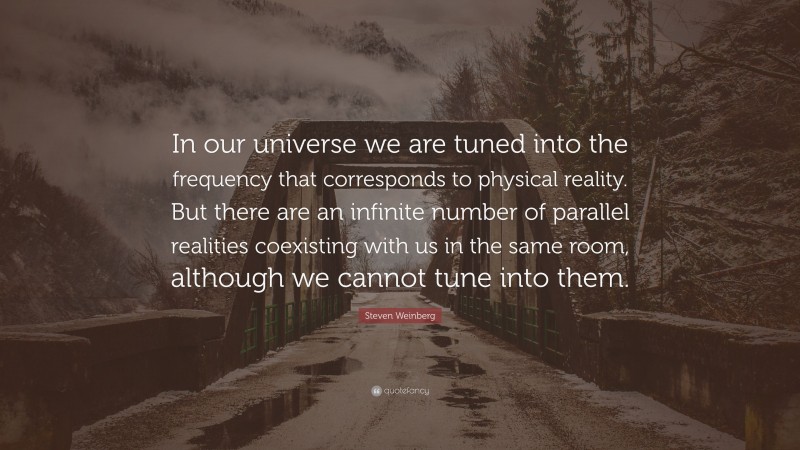 In our universe we are tuned into the frequency that corresponds to physical reality. But there are an infinite number of parallel realities coexisting with us in the same room, although we cannot tune into them.

Steven Weinberg

quotefancy